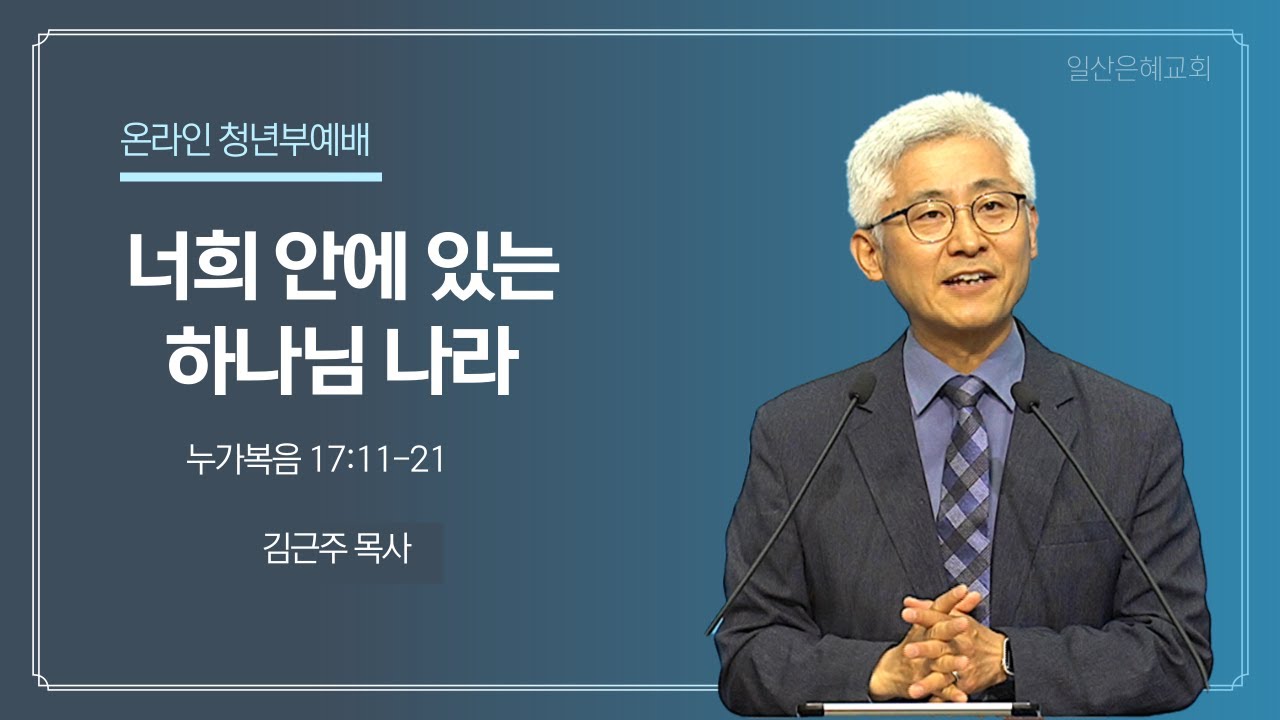 일산은혜교회

온라인 청년부예배

너희 안에 있는 하나님 나라

누가복음 17:11-21

김근주 목사